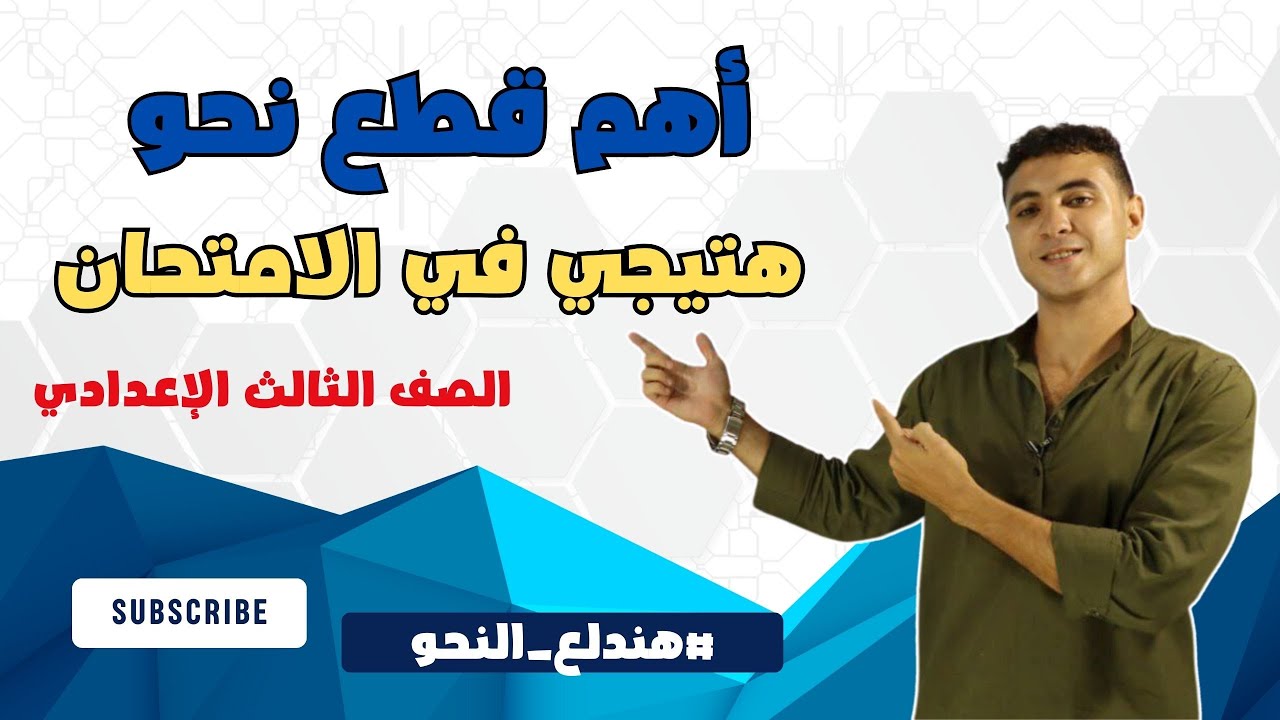 أهم قطع نحو

هتيجي في الامتحان

الصف الثالث الإعدادي

SUBSCRIBE

#هندلع_النحو